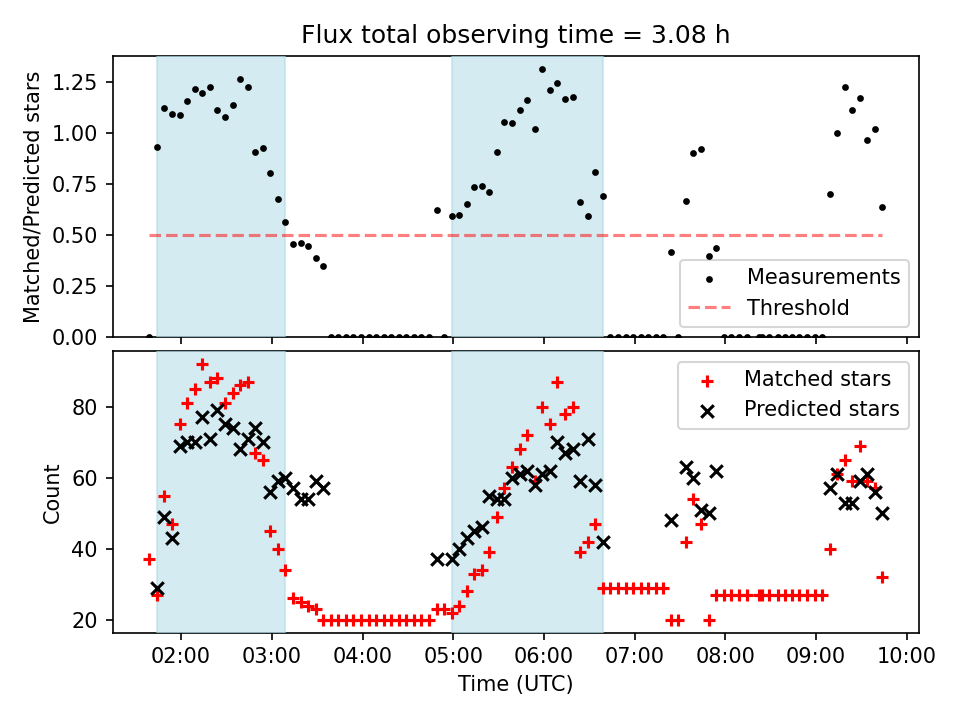 Flux total observing time = 3.08 h

Matched/Predicted stars

1.25
1.00
0.75
0.50
0.25
0.00

Measurements
Threshold

Count

80
60
40
20

Matched stars
Predicted stars

02:00 03:00 04:00 05:00 06:00 07:00 08:00 09:00 10:00

Time (UTC)